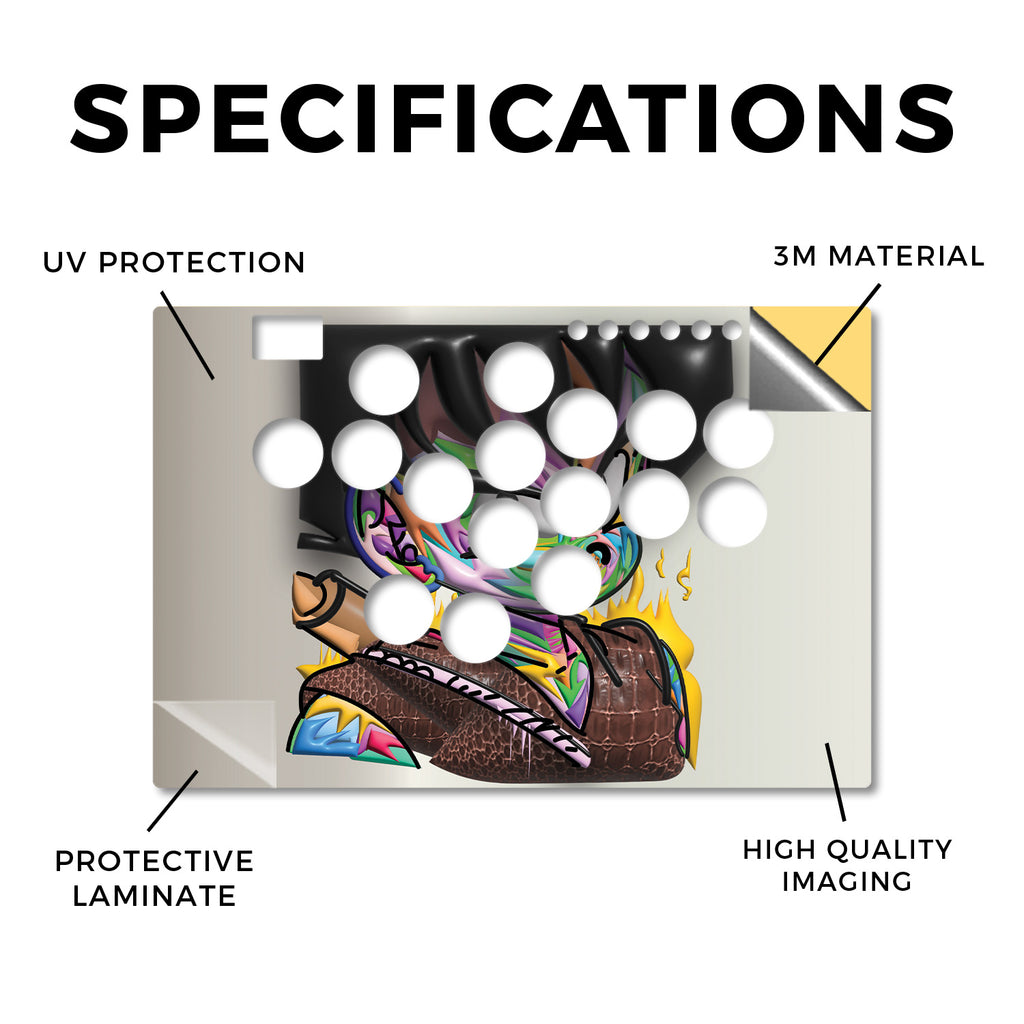 SPECIFICATIONS

UV PROTECTION

3M MATERIAL

PROTECTIVE LAMINATE

HIGH QUALITY IMAGING